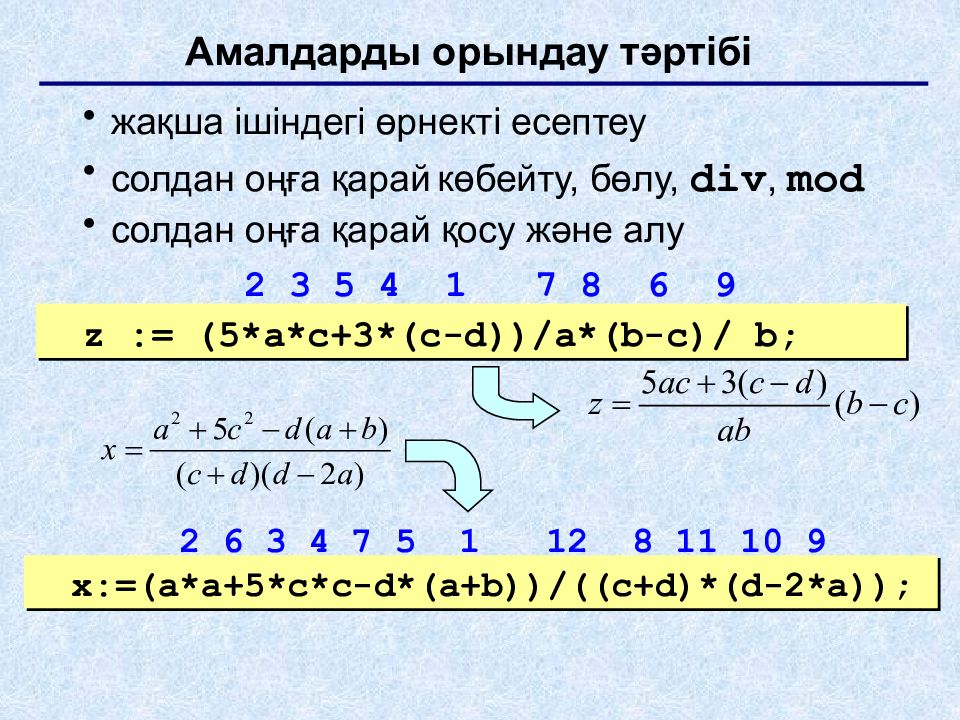 Амалдарды орындау тәртібі

• жақша ішіндегі өрнекті есептеу
• солдан оңға қарай көбейту, бөлу, div, mod
• солдан оңға қарай қосу және алу

2 3 5 4 1 7 8 6 9

z := (5*a*c+3*(c-d))/a*(b-c)/ b;

$z = \frac{5ac+3(c-d)}{ab}(b-c)$

$x = \frac{a^2+5c^2-d(a+b)}{(c+d)(d-2a)}$

2 6 3 4 7 5 1 12 8 11 10 9

x:=(a*a+5*c*c-d*(a+b))/((c+d)*(d-2*a));